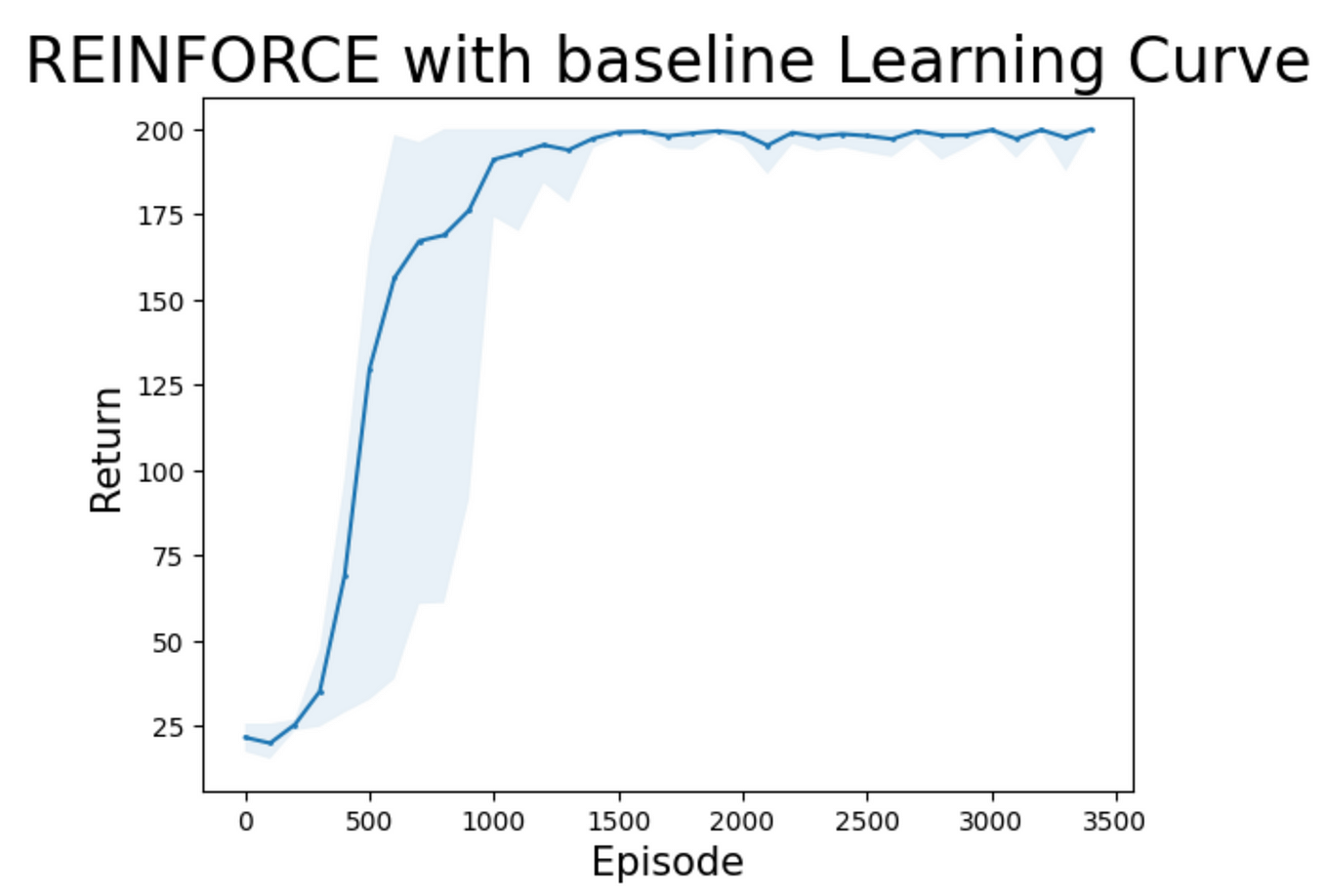 REINFORCE with baseline Learning Curve

200
175
150
125
100
75
50
25

Return

0 500 1000 1500 2000 2500 3000 3500

Episode